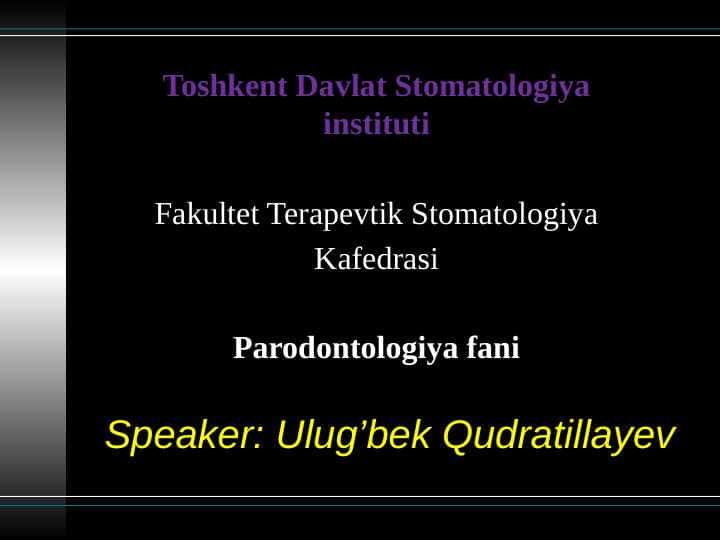 Toshkent Davlat Stomatologiya instituti

Fakultet Terapevtik Stomatologiya Kafedrasi

Parodontologiya fani

Speaker: Ulug’bek Qudratillayev